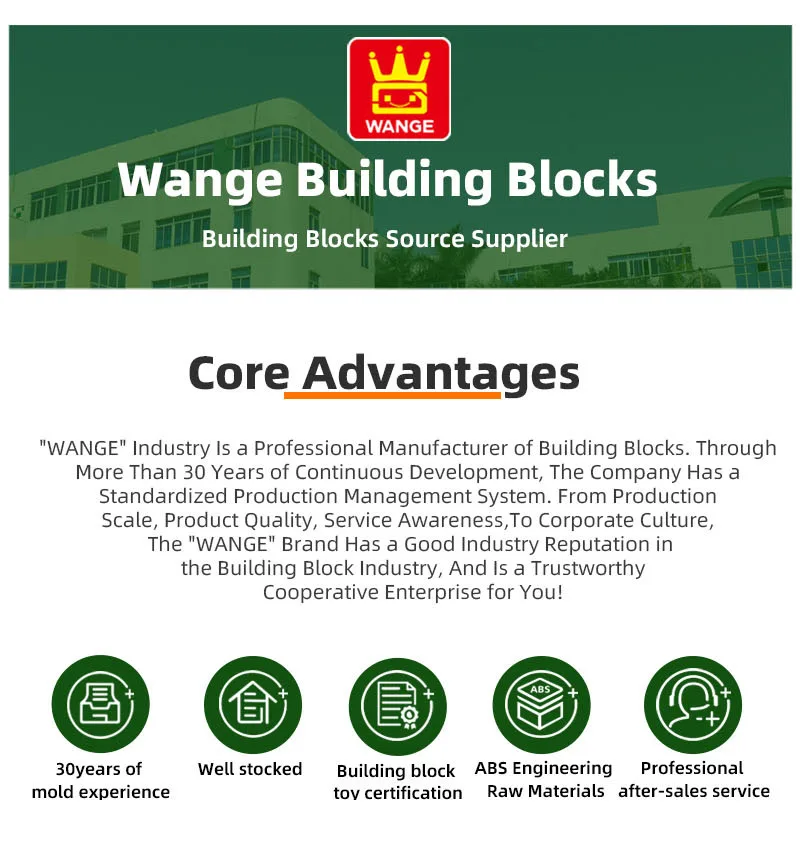 WANGE

Wange Building Blocks

Building Blocks Source Supplier

Core Advantages

"WANGE" Industry Is a Professional Manufacturer of Building Blocks. Through More Than 30 Years of Continuous Development, The Company Has a Standardized Production Management System. From Production Scale, Product Quality, Service Awareness,To Corporate Culture, The "WANGE" Brand Has a Good Industry Reputation in the Building Block Industry, And Is a Trustworthy Cooperative Enterprise for You!

ABS

30years of mold experience

Well stocked

Building block toy certification

ABS Engineering Raw Materials

Professional after-sales service